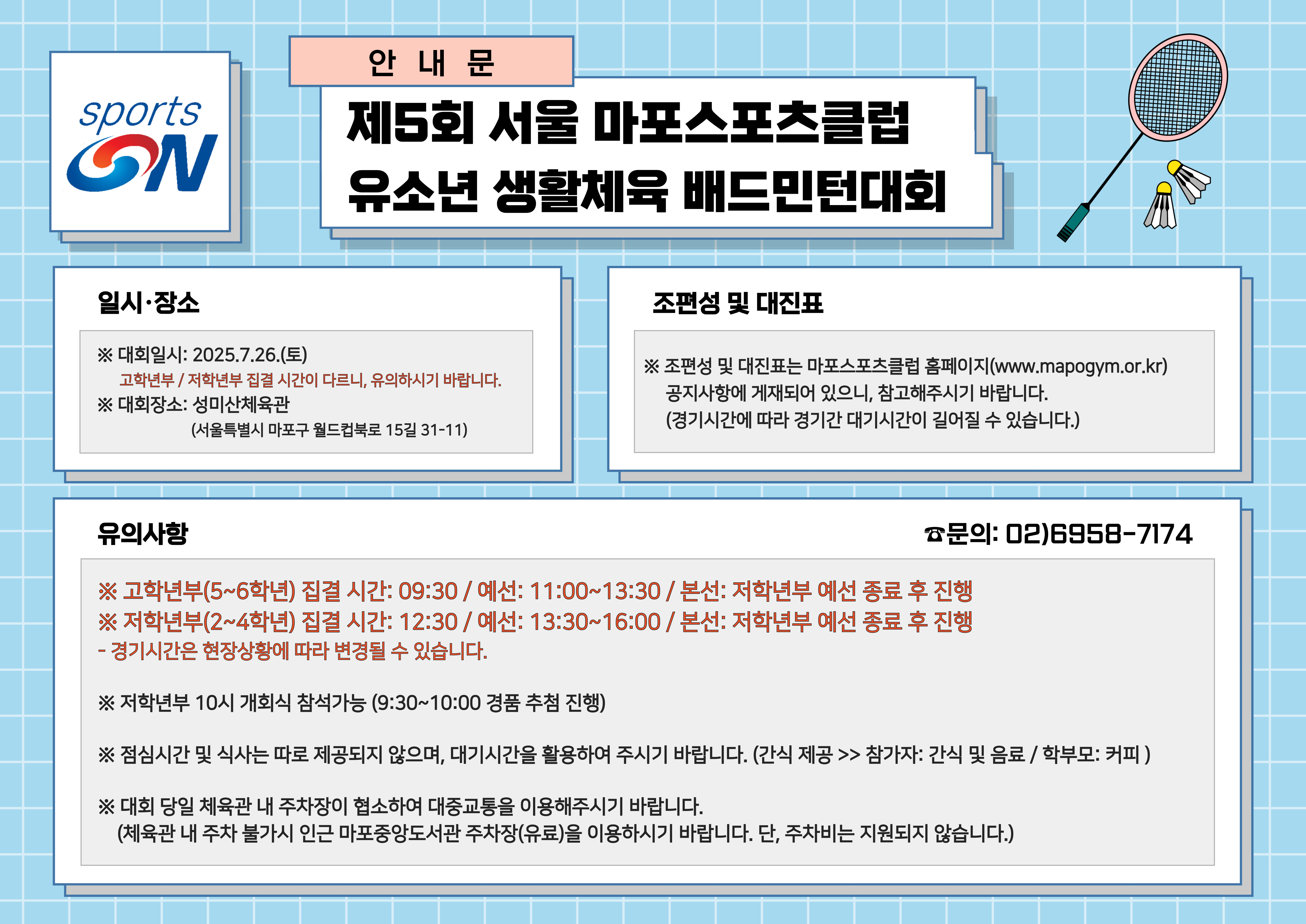 sports ON

안 내 문

제5회 서울 마포스포츠클럽 유소년 생활체육 배드민턴대회

일시·장소

※ 대회일시: 2025.7.26.(토)
고학년부 / 저학년부 집결 시간이 다르니, 유의하시기 바랍니다.
※ 대회장소: 성미산체육관
(서울특별시 마포구 월드컵북로 15길 31-11)

조편성 및 대진표

※ 조편성 및 대진표는 마포스포츠클럽 홈페이지(www.mapogym.or.kr) 공지사항에 게재되어 있으니, 참고해주시기 바랍니다.
(경기시간에 따라 경기간 대기시간이 길어질 수 있습니다.)

유의사항

☎문의: 02)6958-7174

※ 고학년부(5~6학년) 집결 시간: 09:30 / 예선: 11:00~13:30 / 본선: 저학년부 예선 종료 후 진행
※ 저학년부(2~4학년) 집결 시간: 12:30 / 예선: 13:30~16:00 / 본선: 저학년부 예선 종료 후 진행
- 경기시간은 현장상황에 따라 변경될 수 있습니다.

※ 저학년부 10시 개회식 참석가능 (9:30~10:00 경품 추첨 진행)

※ 점심시간 및 식사는 따로 제공되지 않으며, 대기시간을 활용하여 주시기 바랍니다. (간식 제공 >> 참가자: 간식 및 음료 / 학부모: 커피 )

※ 대회 당일 체육관 내 주차장이 협소하여 대중교통을 이용해주시기 바랍니다.
(체육관 내 주차 불가시 인근 마포중앙도서관 주차장(유료)을 이용하시기 바랍니다. 단, 주차비는 지원되지 않습니다.)